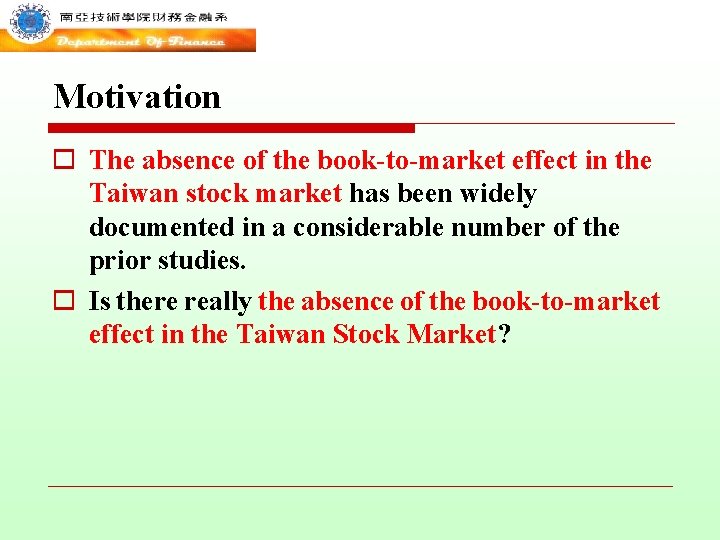 南亞技術學院財務金融系
Department Of Finance

Motivation

The absence of the book-to-market effect in the Taiwan stock market has been widely documented in a considerable number of the prior studies.

Is there really the absence of the book-to-market effect in the Taiwan Stock Market?